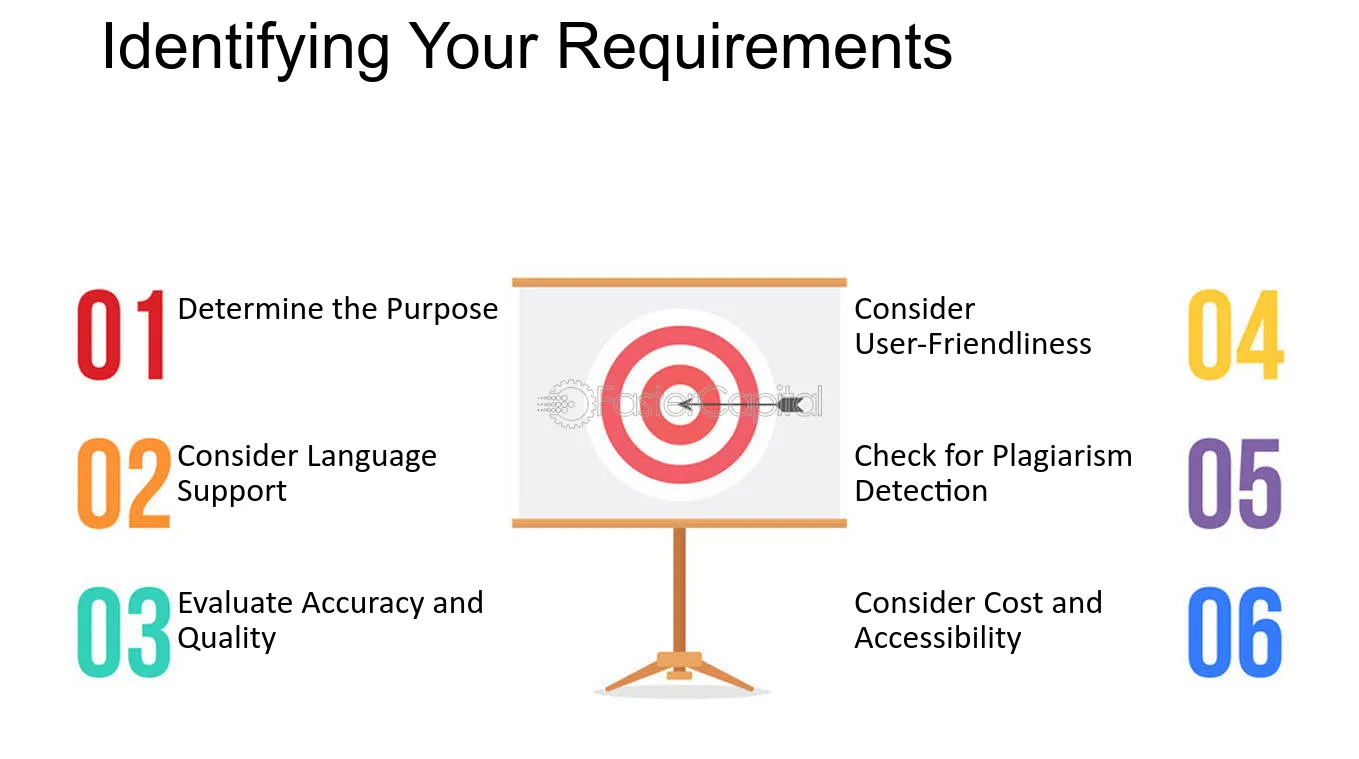 Identifying Your Requirements

01 Determine the Purpose

02 Consider Language Support

03 Evaluate Accuracy and Quality

Consider User-Friendliness 04

Check for Plagiarism Detection 05

Consider Cost and Accessibility 06

FasterCapital